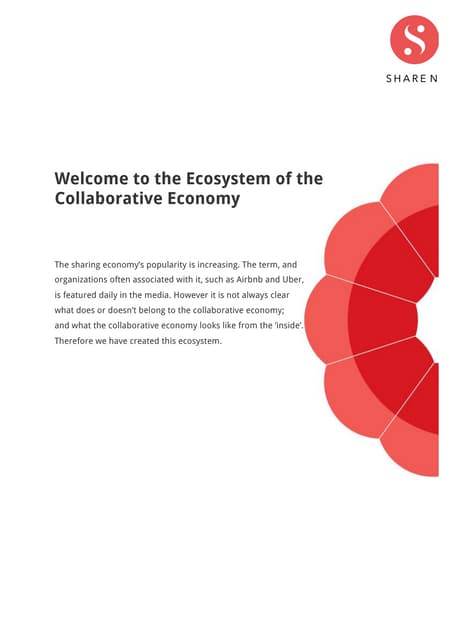 SHARE N

Welcome to the Ecosystem of the Collaborative Economy

The sharing economy's popularity is increasing. The term, and organizations often associated with it, such as Airbnb and Uber, is featured daily in the media. However it is not always clear what does or doesn't belong to the collaborative economy; and what the collaborative economy looks like from the 'inside'. Therefore we have created this ecosystem.